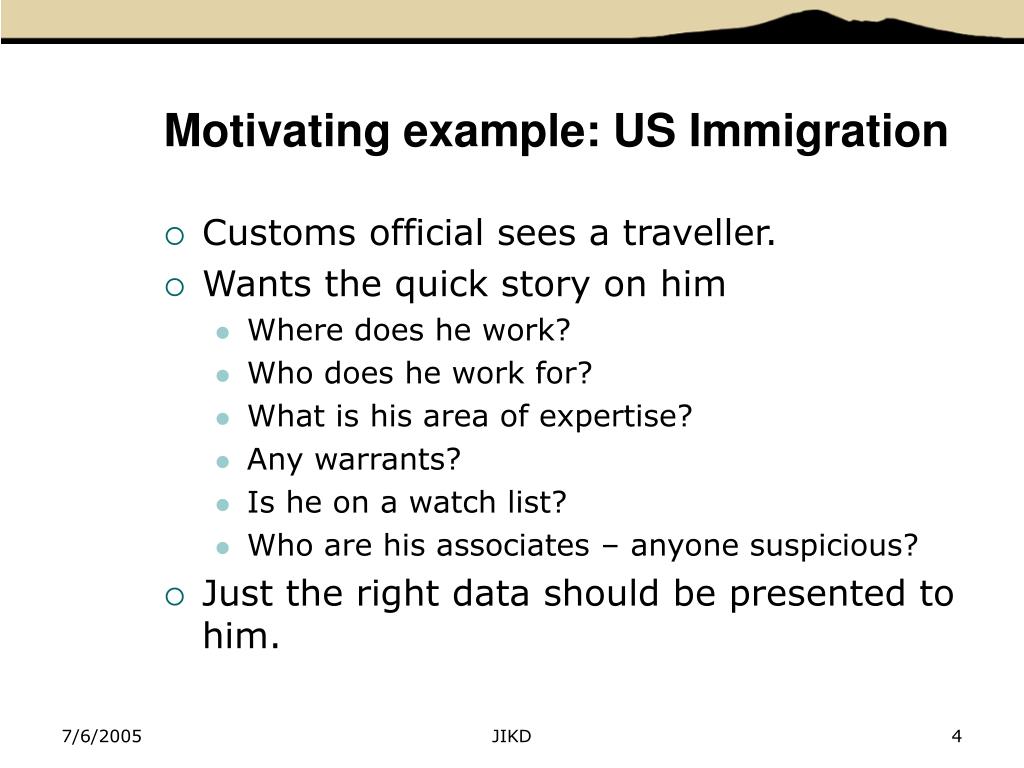 Motivating example: US Immigration

Customs official sees a traveller.
Wants the quick story on him
Where does he work?
Who does he work for?
What is his area of expertise?
Any warrants?
Is he on a watch list?
Who are his associates – anyone suspicious?
Just the right data should be presented to him.

7/6/2005
JIKD
4